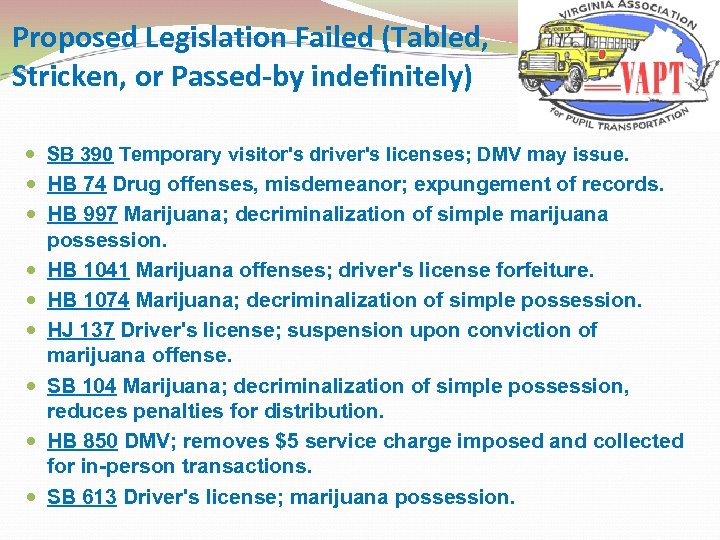 Proposed Legislation Failed (Tabled, Stricken, or Passed-by indefinitely)

VIRGINIA ASSOCIATION
VAPT
for PUPIL TRANSPORTATION

- SB 390 Temporary visitor's driver's licenses; DMV may issue.
- HB 74 Drug offenses, misdemeanor; expungement of records.
- HB 997 Marijuana; decriminalization of simple marijuana possession.
- HB 1041 Marijuana offenses; driver's license forfeiture.
- HB 1074 Marijuana; decriminalization of simple possession.
- HJ 137 Driver's license; suspension upon conviction of marijuana offense.
- SB 104 Marijuana; decriminalization of simple possession, reduces penalties for distribution.
- HB 850 DMV; removes \$5 service charge imposed and collected for in-person transactions.
- SB 613 Driver's license; marijuana possession.